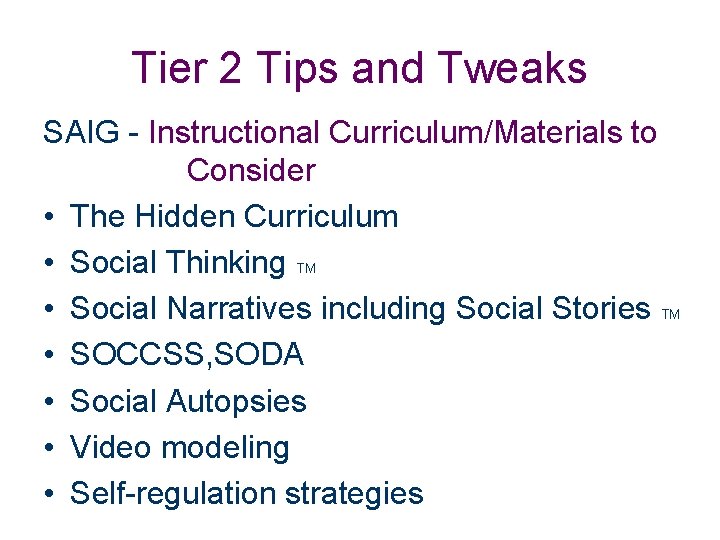 Tier 2 Tips and Tweaks

SAIG - Instructional Curriculum/Materials to Consider

• The Hidden Curriculum
• Social Thinking TM
• Social Narratives including Social Stories TM
• SOCCSS,SODA
• Social Autopsies
• Video modeling
• Self-regulation strategies